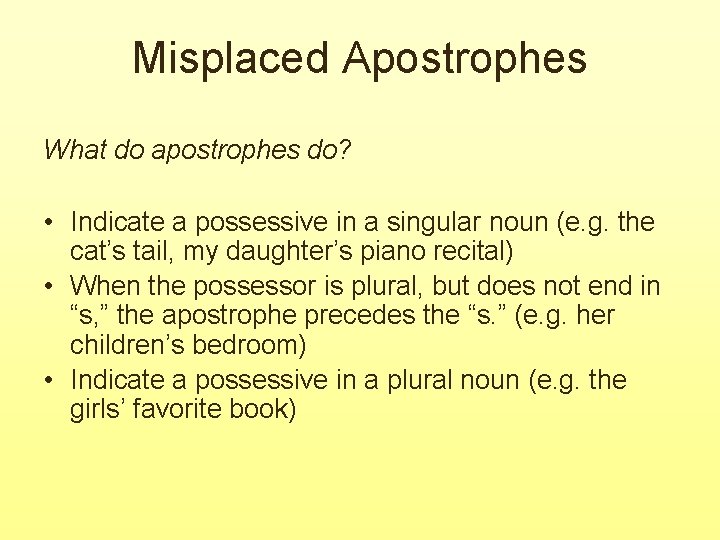 Misplaced Apostrophes

What do apostrophes do?

• Indicate a possessive in a singular noun (e.g. the cat’s tail, my daughter’s piano recital)
• When the possessor is plural, but does not end in “s,” the apostrophe precedes the “s.” (e.g. her children’s bedroom)
• Indicate a possessive in a plural noun (e.g. the girls’ favorite book)